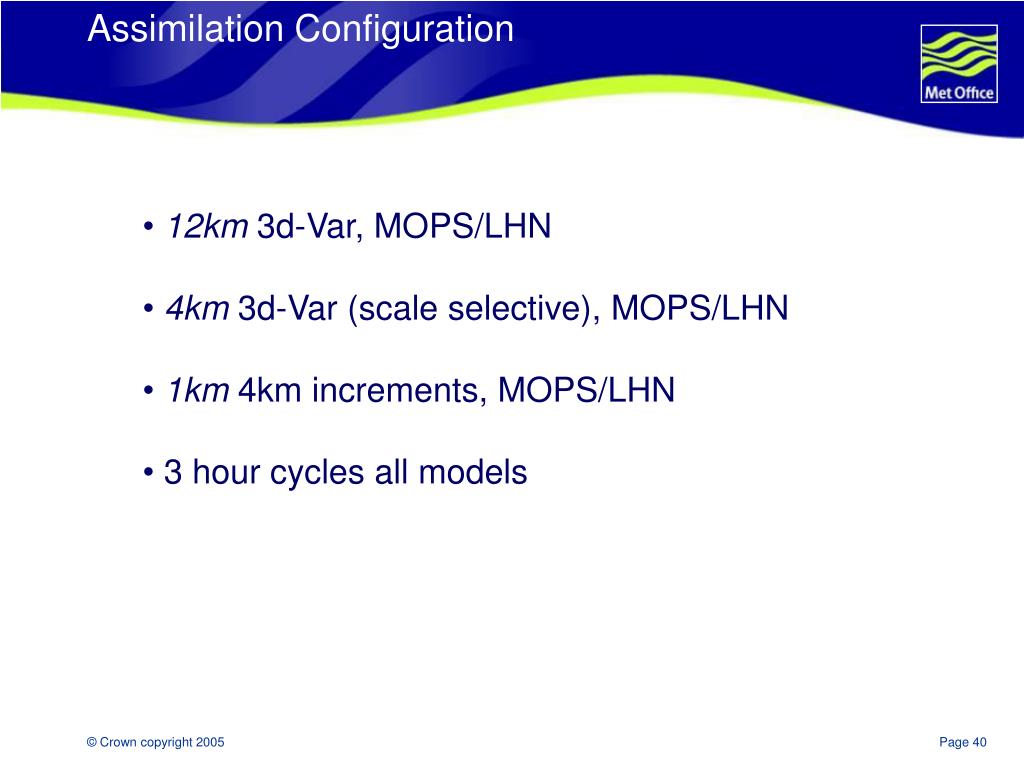 Assimilation Configuration

Met Office

• 12km 3d-Var, MOPS/LHN

• 4km 3d-Var (scale selective), MOPS/LHN

• 1km 4km increments, MOPS/LHN

• 3 hour cycles all models

© Crown copyright 2005

Page 40